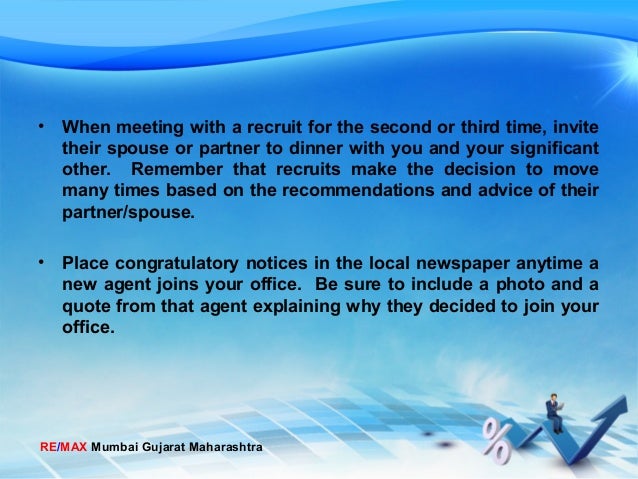 • When meeting with a recruit for the second or third time, invite their spouse or partner to dinner with you and your significant other. Remember that recruits make the decision to move many times based on the recommendations and advice of their partner/spouse.

• Place congratulatory notices in the local newspaper anytime a new agent joins your office. Be sure to include a photo and a quote from that agent explaining why they decided to join your office.

%

RE/MAX Mumbai Gujarat Maharashtra